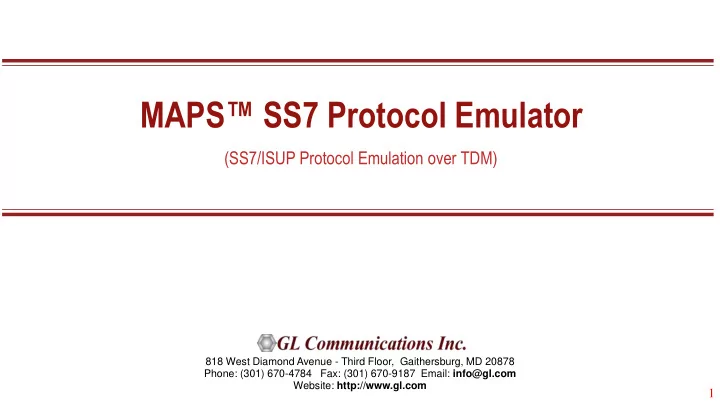 MAPS™ SS7 Protocol Emulator

(SS7/ISUP Protocol Emulation over TDM)

GL Communications Inc.

818 West Diamond Avenue - Third Floor, Gaithersburg, MD 20878
Phone: (301) 670-4784 Fax: (301) 670-9187 Email: info@gl.com
Website: http://www.gl.com

1